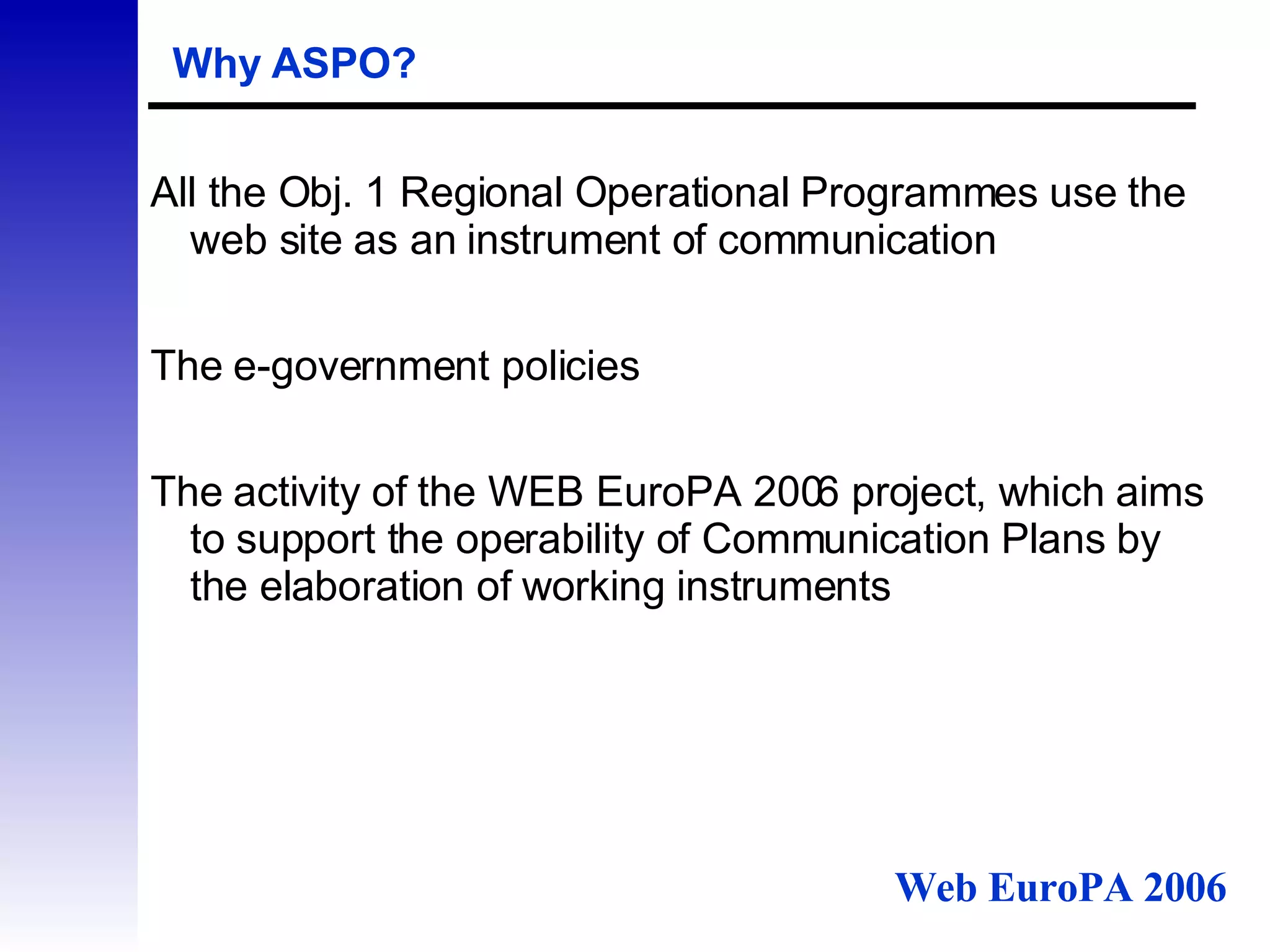 Why ASPO?

All the Obj. 1 Regional Operational Programmes use the web site as an instrument of communication

The e-government policies

The activity of the WEB EuroPA 2006 project, which aims to support the operability of Communication Plans by the elaboration of working instruments

Web EuroPA 2006